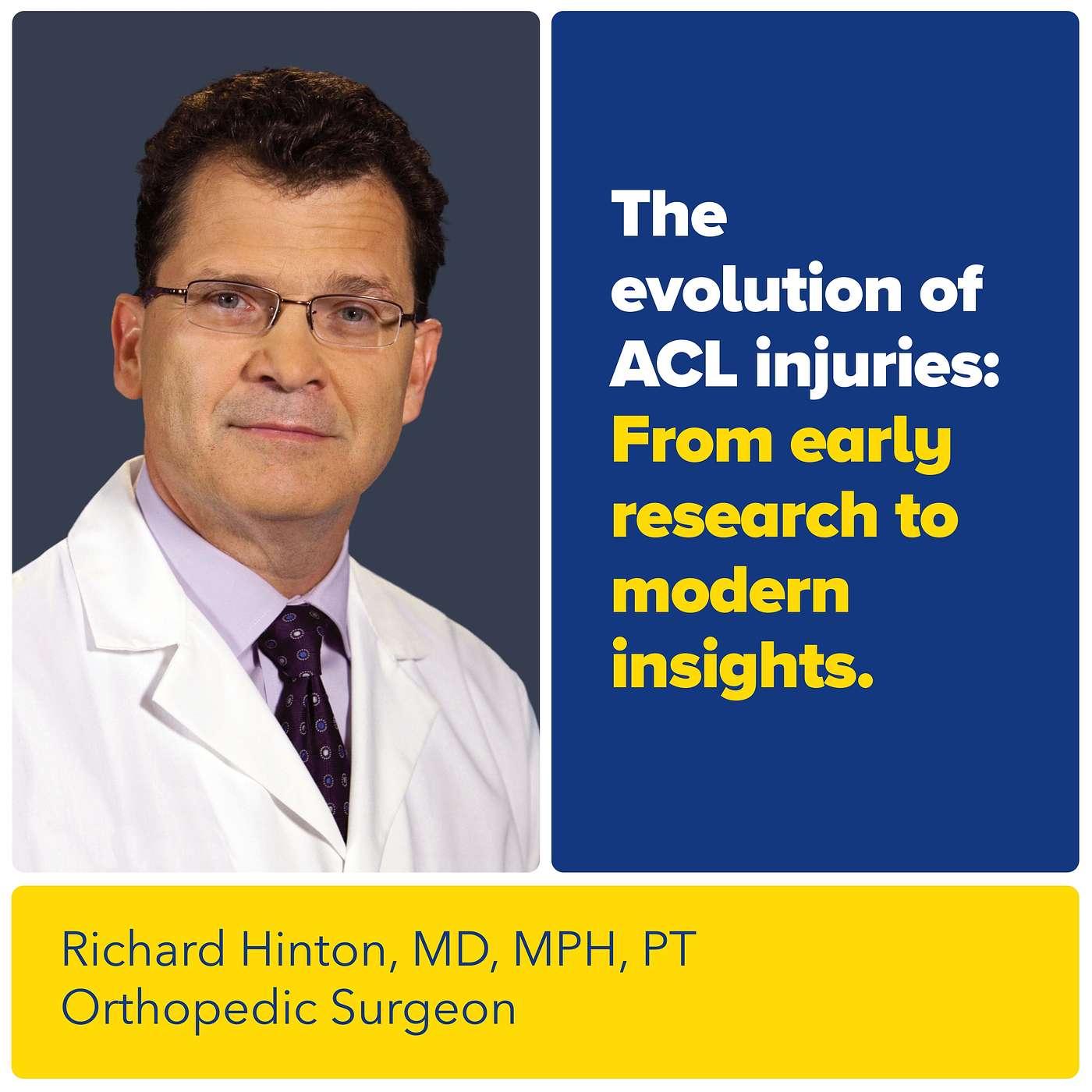 The evolution of ACL injuries: From early research to modern insights.

Richard Hinton, MD, MPH, PT
Orthopedic Surgeon